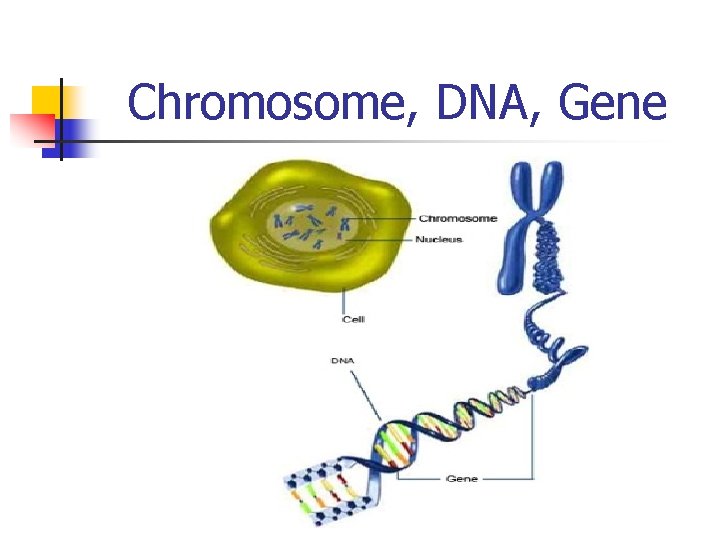 Chromosome, DNA, Gene

Chromosome
Nucleus
Cell
DNA
Gene